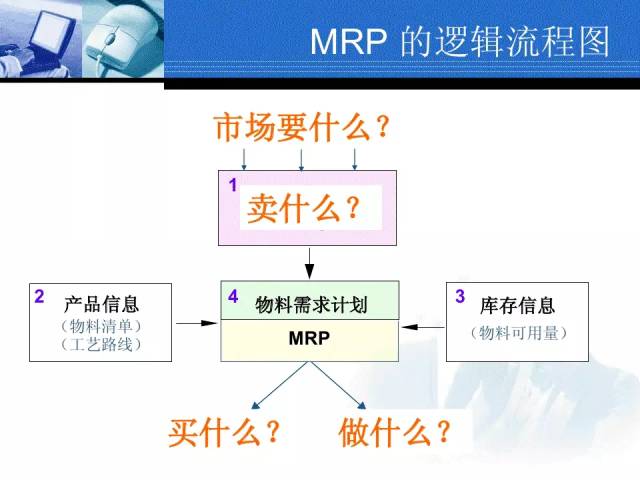 MRP 的逻辑流程图

市场要什么？

1
卖什么？

2
产品信息
（物料清单）
（工艺路线）

4
物料需求计划
MRP

3
库存信息
（物料可用量）

买什么？ 做什么？